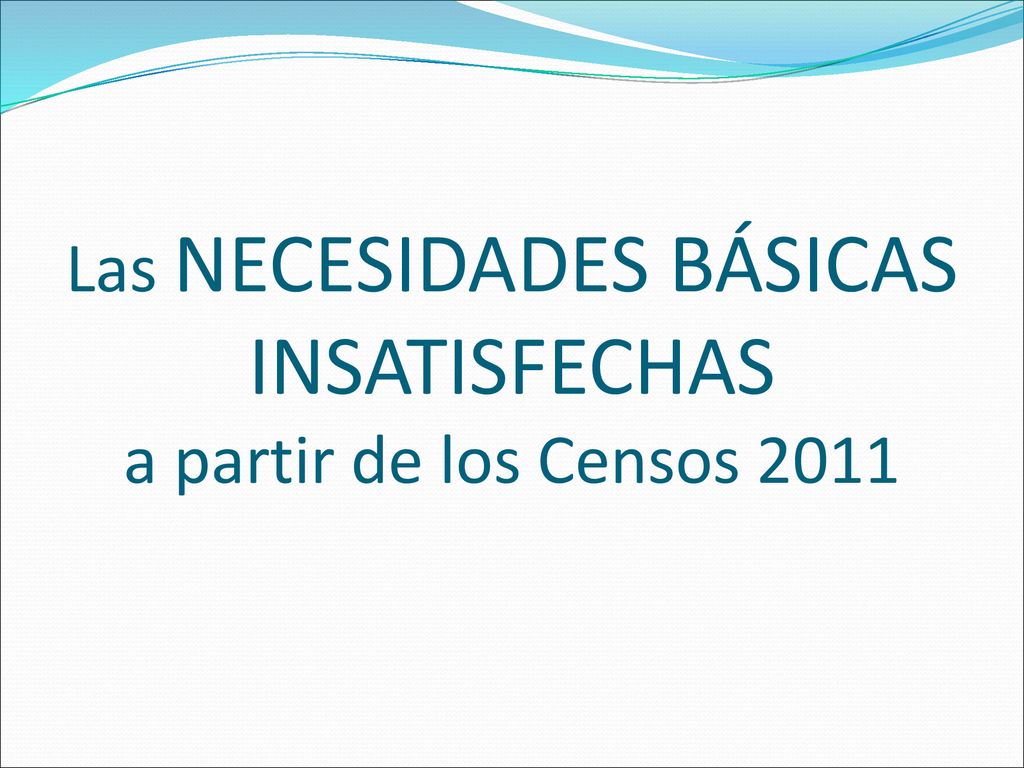 Las NECESIDADES BÁSICAS INSATISFECHAS
a partir de los Censos 2011